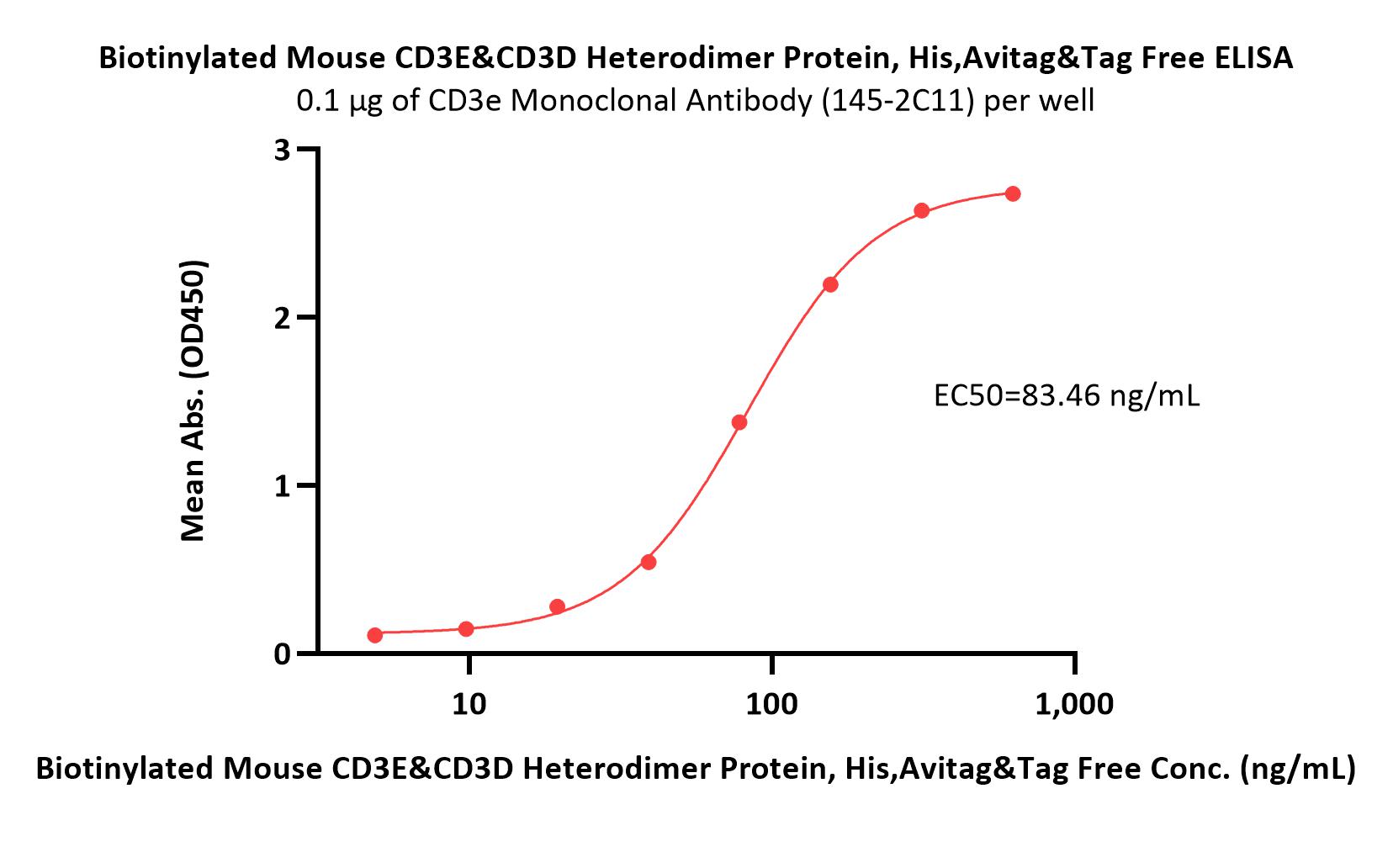 Biotinylated Mouse CD3E&CD3D Heterodimer Protein, His,Avitag&Tag Free ELISA
0.1 μg of CD3e Monoclonal Antibody (145-2C11) per well

Mean Abs. (OD450)

3
2
1
0

EC50=83.46 ng/mL

10
100
1,000

Biotinylated Mouse CD3E&CD3D Heterodimer Protein, His,Avitag&Tag Free Conc. (ng/mL)